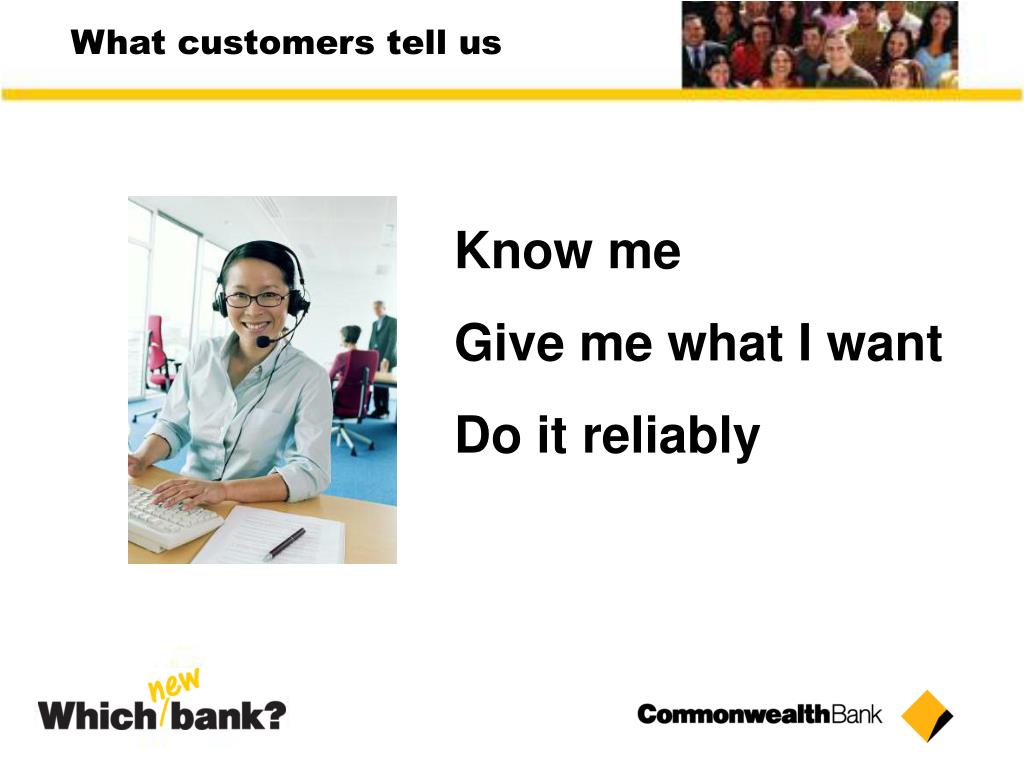 What customers tell us

Know me

Give me what I want

Do it reliably

Which new bank?

CommonwealthBank